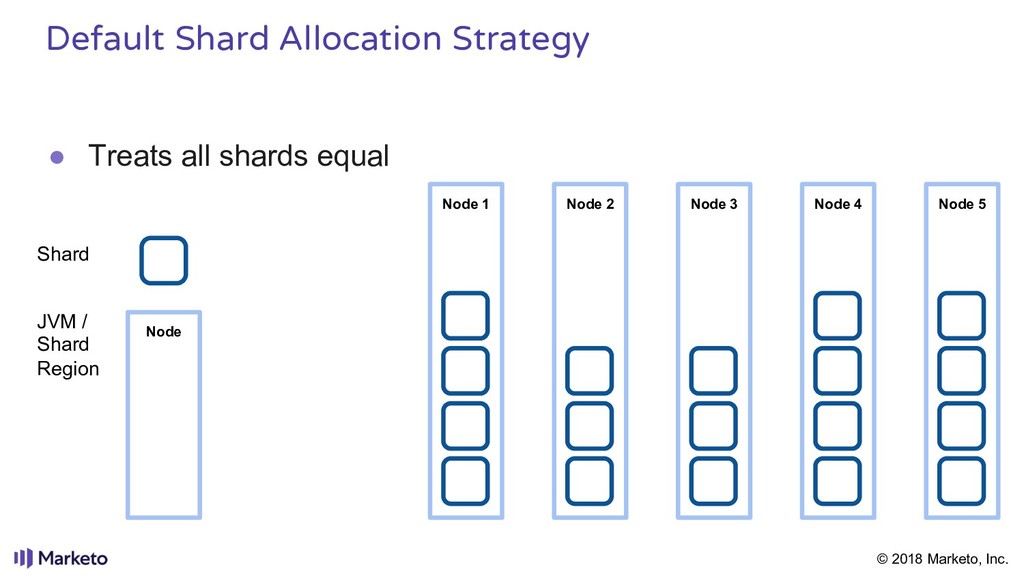 Default Shard Allocation Strategy

● Treats all shards equal

Shard

JVM / Shard Region

Node

Node 1

Node 2

Node 3

Node 4

Node 5

Marketo

© 2018 Marketo, Inc.